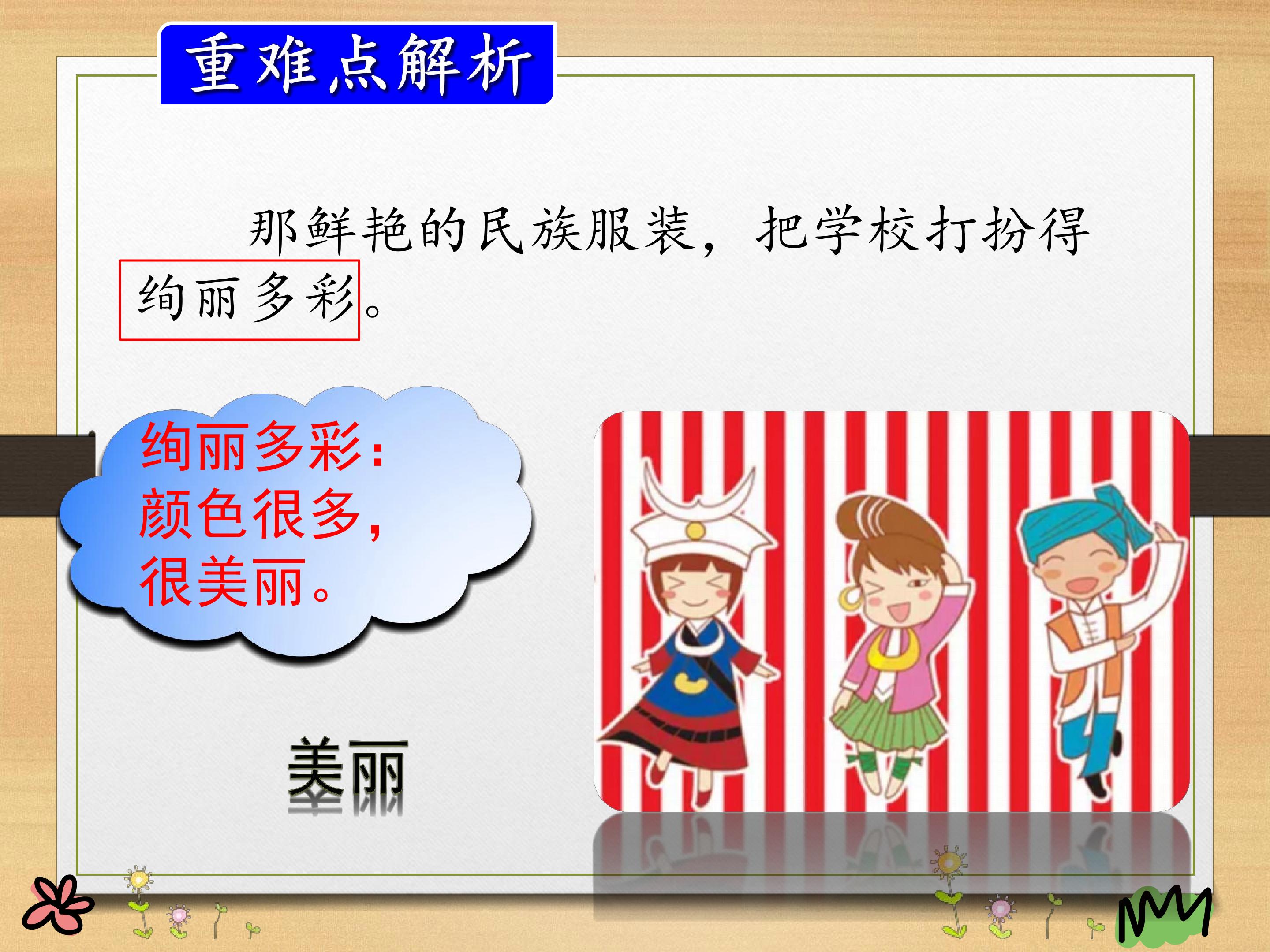 重难点解析

那鲜艳的民族服装，把学校打扮得绚丽多彩。

绚丽多彩：
颜色很多，
很美丽。

美丽